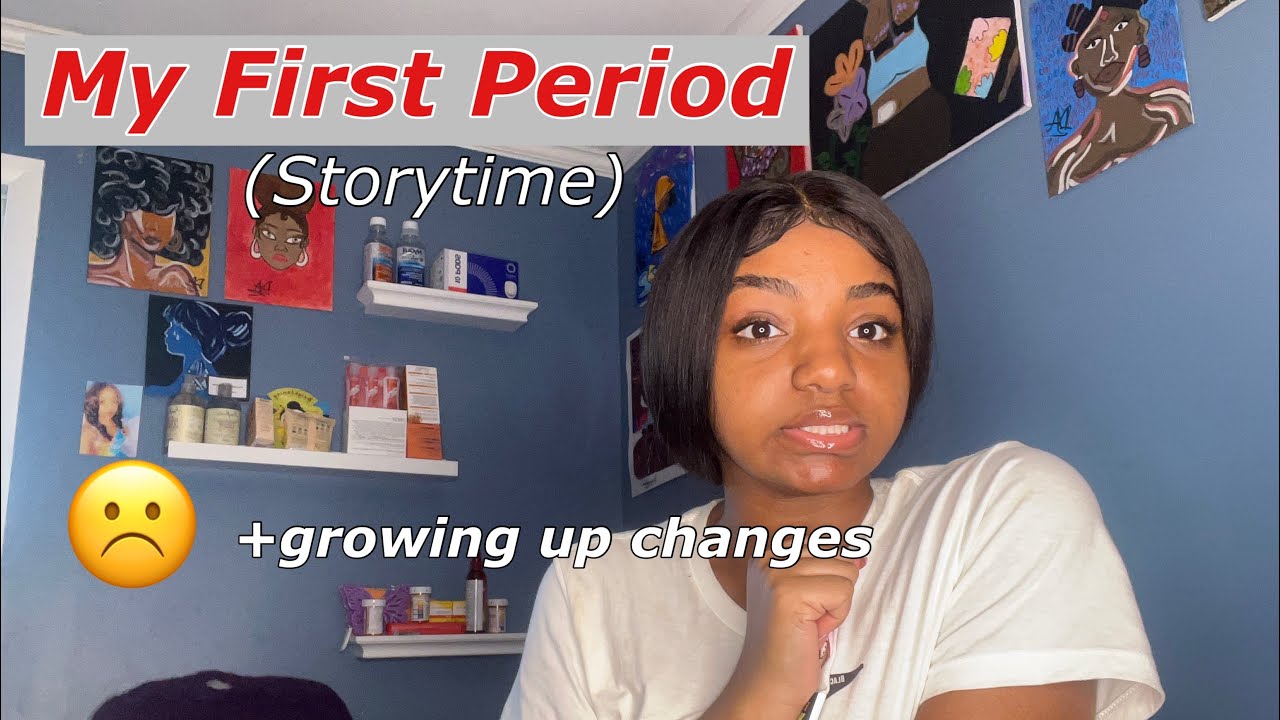 My First Period

(Storytime)

+growing up changes